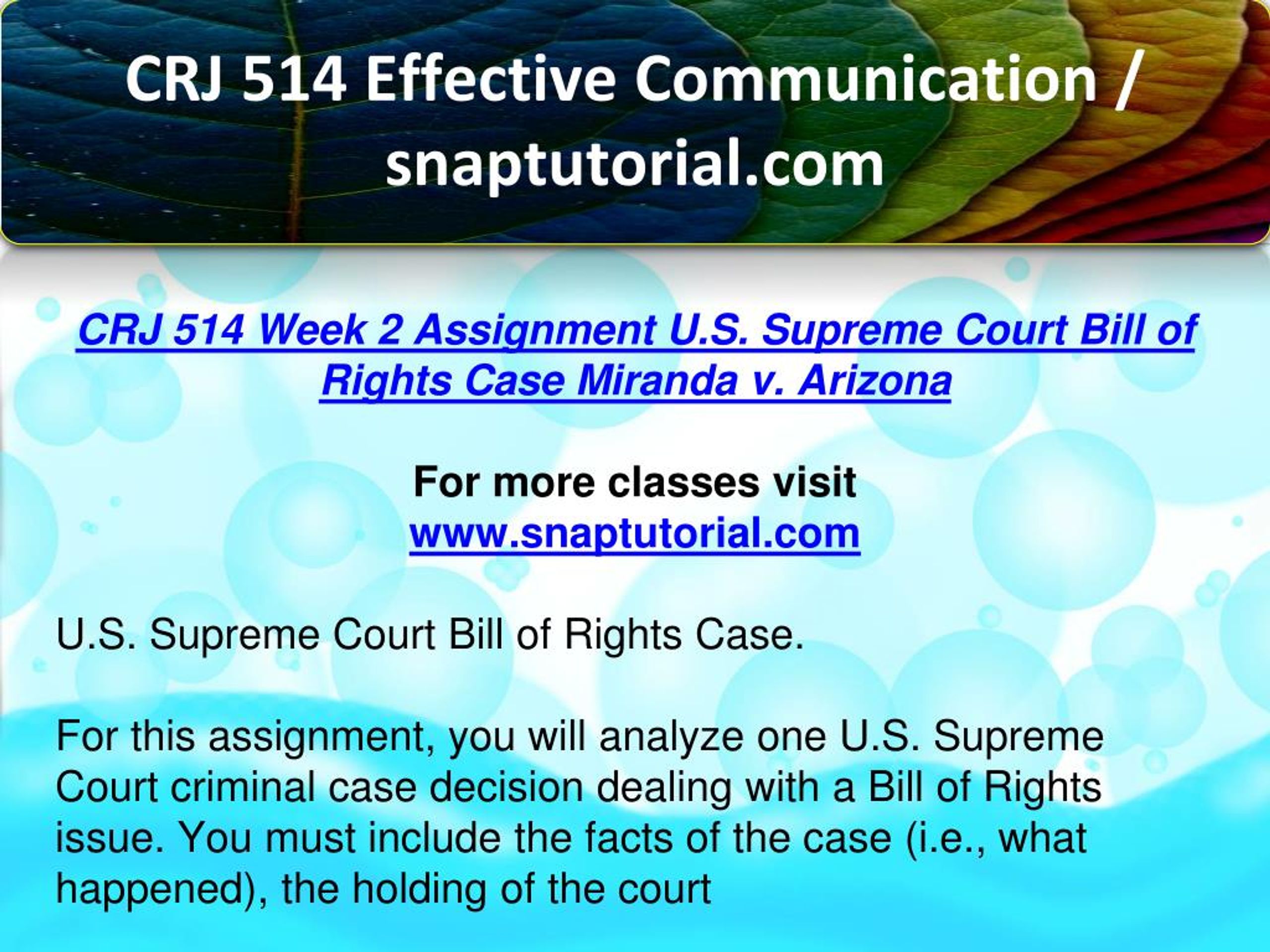 CRJ 514 Effective Communication / snaptutorial.com

CRJ 514 Week 2 Assignment U.S. Supreme Court Bill of Rights Case Miranda v. Arizona

For more classes visit
www.snaptutorial.com

U.S. Supreme Court Bill of Rights Case.

For this assignment, you will analyze one U.S. Supreme Court criminal case decision dealing with a Bill of Rights issue. You must include the facts of the case (i.e., what happened), the holding of the court